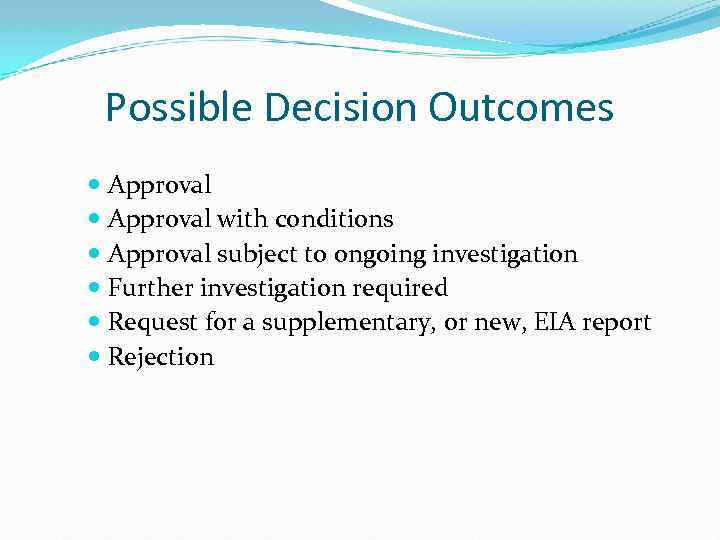 Possible Decision Outcomes

- Approval
- Approval with conditions
- Approval subject to ongoing investigation
- Further investigation required
- Request for a supplementary, or new, EIA report
- Rejection